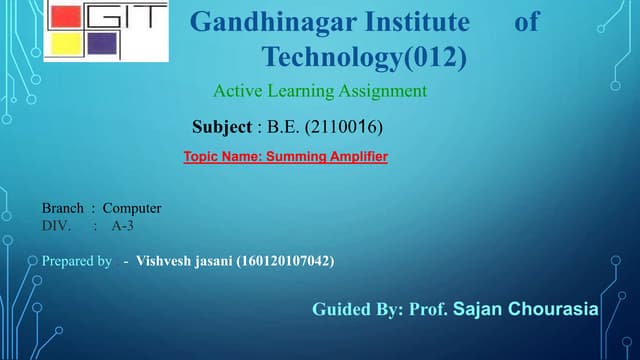 GIT

Gandhinagar Institute of Technology(012)

Active Learning Assignment

Subject : B.E. (2110016)

Topic Name: Summing Amplifier

Branch : Computer
DIV. : A-3

Prepared by - Vishvesh jasani (160120107042)

Guided By: Prof. Sajan Chourasia